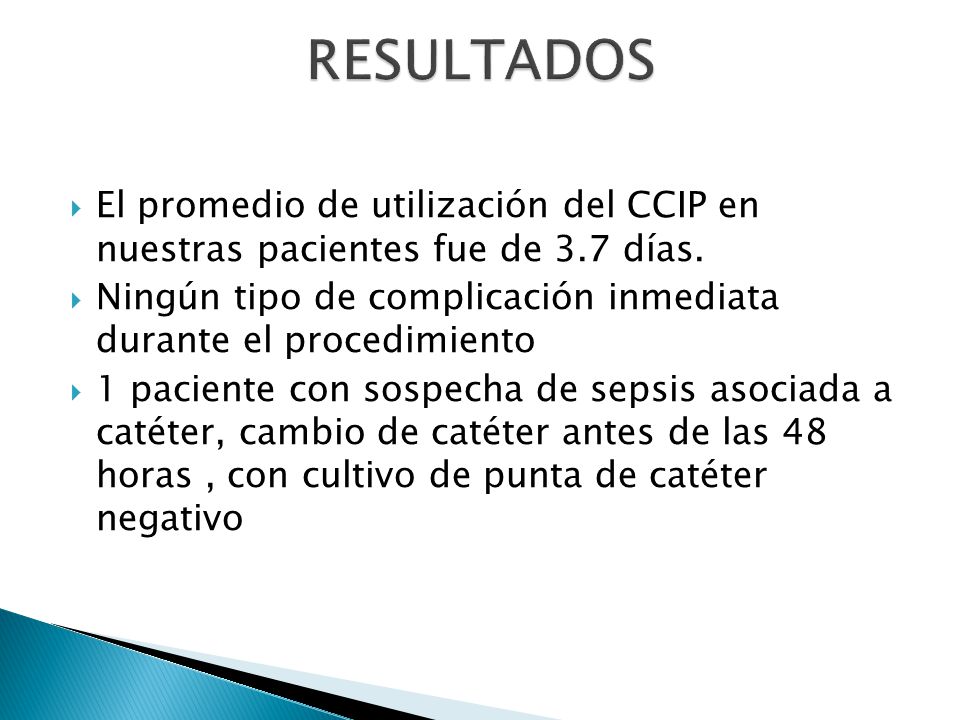 RESULTADOS

El promedio de utilización del CCIP en nuestras pacientes fue de 3.7 días.

Ningún tipo de complicación inmediata durante el procedimiento

1 paciente con sospecha de sepsis asociada a catéter, cambio de catéter antes de las 48 horas , con cultivo de punta de catéter negativo